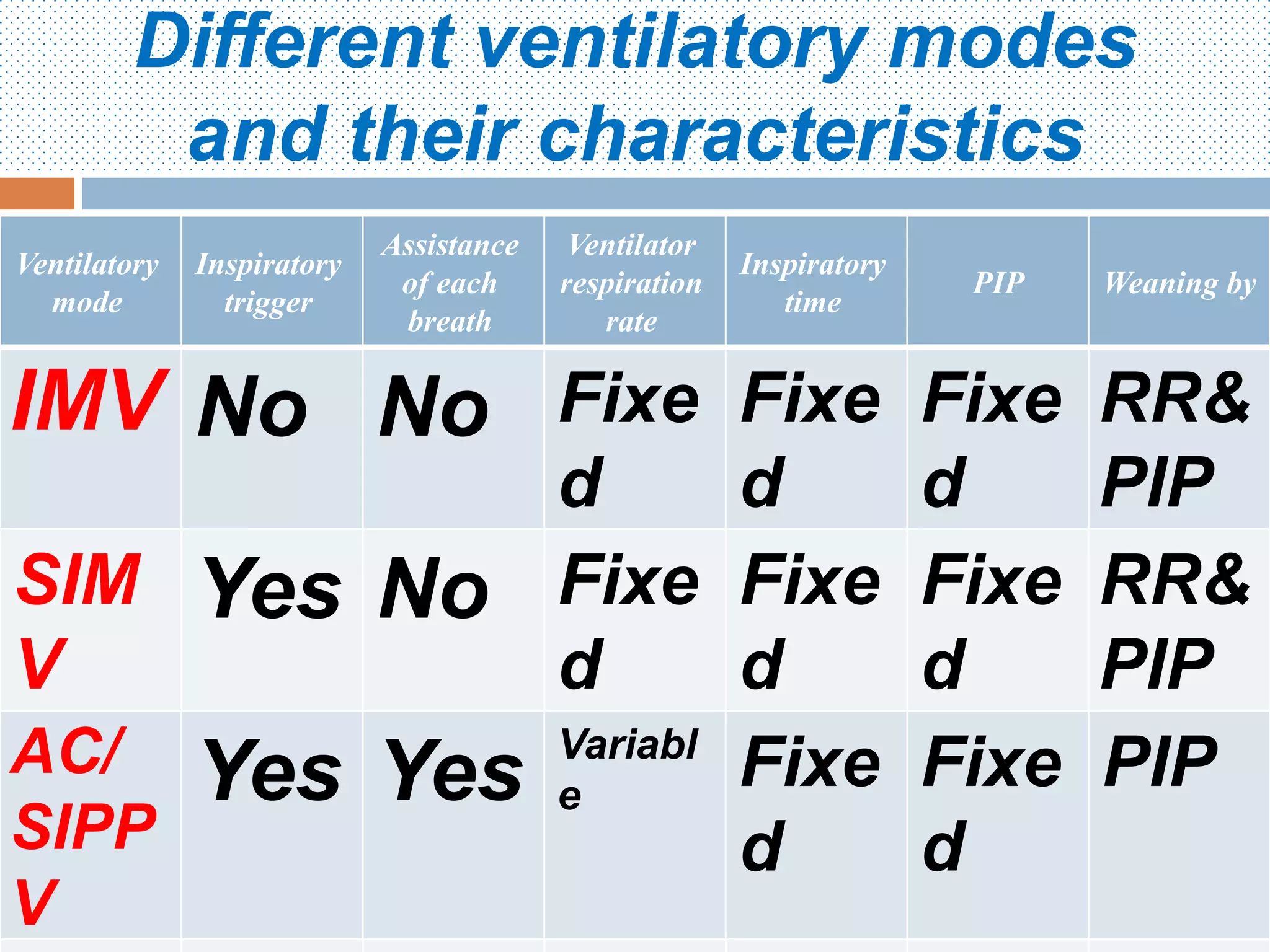 Different ventilatory modes and their characteristics

| Ventilatory mode | Inspiratory trigger | Assistance of each breath | Ventilator respiration rate | Inspiratory time | PIP | Weaning by |
|---|---|---|---|---|---|---|
| IMV | No | No | Fixed | Fixed | Fixed | RR& PIP |
| SIMV | Yes | No | Fixed | Fixed | Fixed | RR& PIP |
| AC/ SIPPV | Yes | Yes | Variable | Fixed | Fixed | PIP |